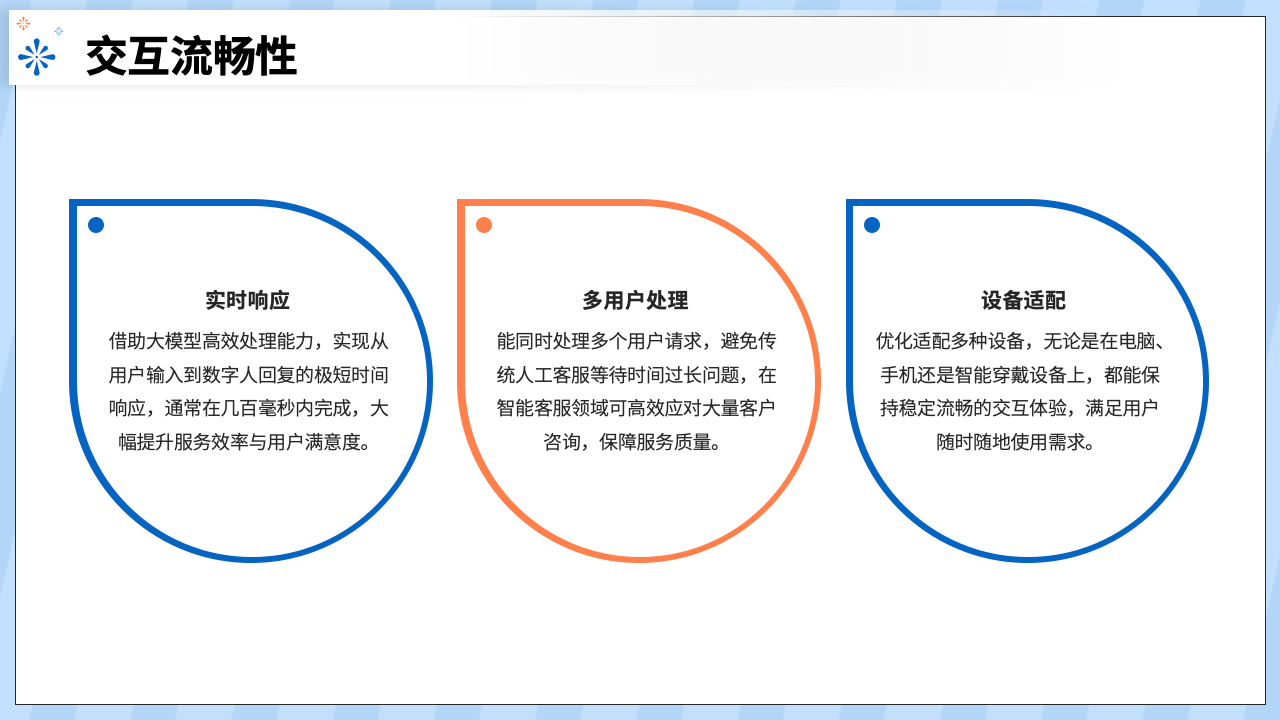 交互流畅性

实时响应

借助大模型高效处理能力，实现从用户输入到数字人回复的极短时间响应，通常在几百毫秒内完成，大幅提升服务效率与用户满意度。

多用户处理

能同时处理多个用户请求，避免传统人工客服等待时间过长问题，在智能客服领域可高效应对大量客户咨询，保障服务质量。

设备适配

优化适配多种设备，无论是在电脑、手机还是智能穿戴设备上，都能保持稳定流畅的交互体验，满足用户随时随地使用需求。